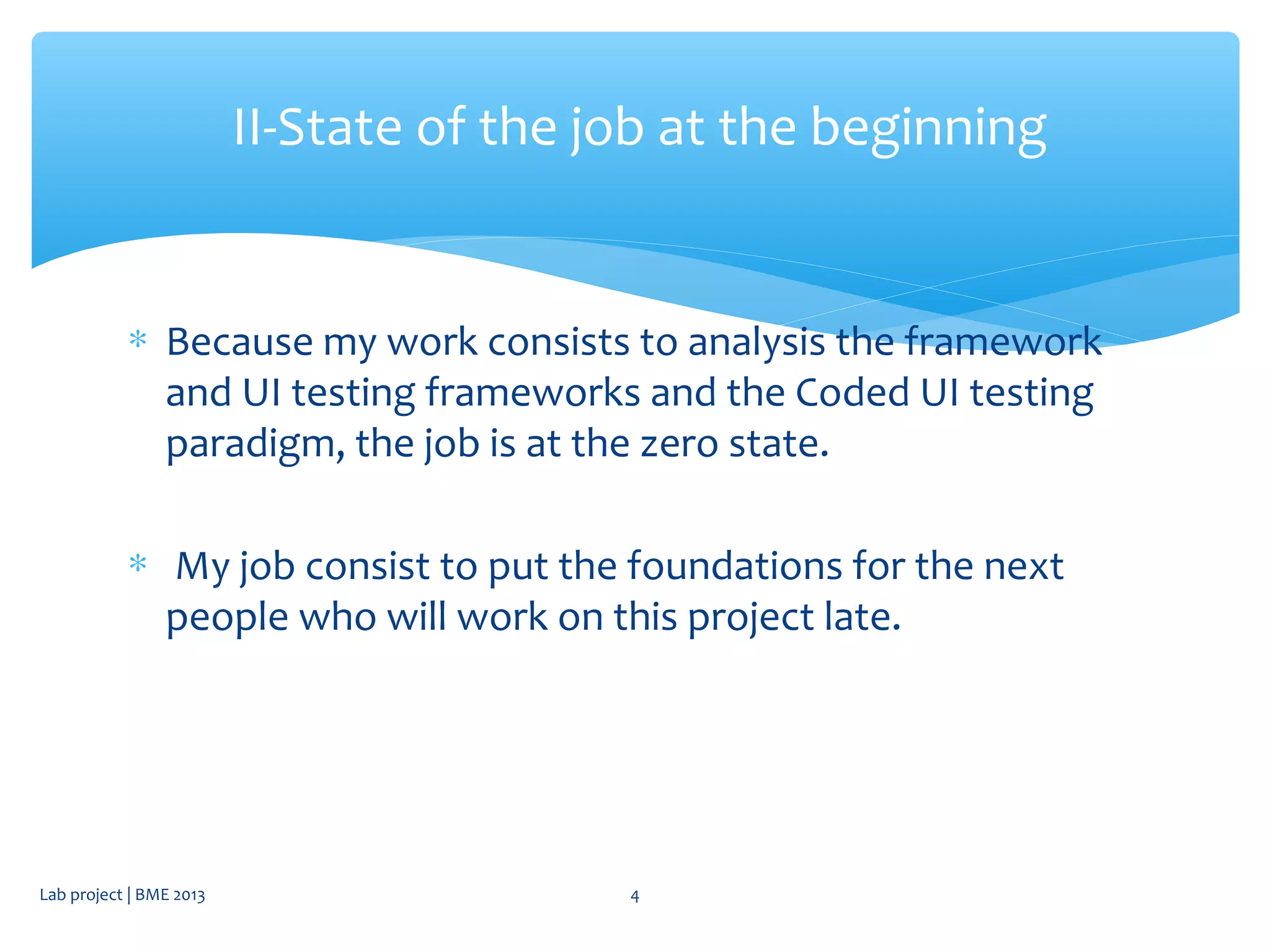 II-State of the job at the beginning

* Because my work consists to analysis the framework and UI testing frameworks and the Coded UI testing paradigm, the job is at the zero state.

* My job consist to put the foundations for the next people who will work on this project late.

Lab project | BME 2013

4